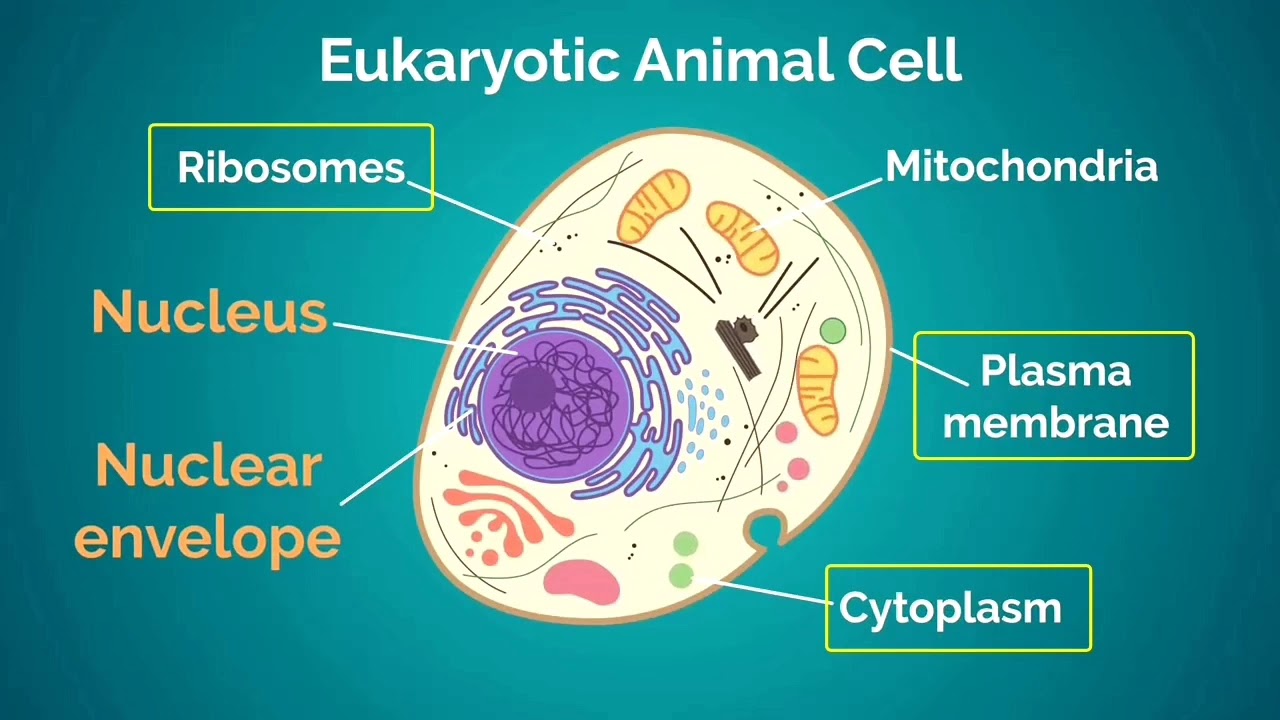 Eukaryotic Animal Cell

Ribosomes

Mitochondria

Nucleus

Plasma membrane

Nuclear envelope

Cytoplasm